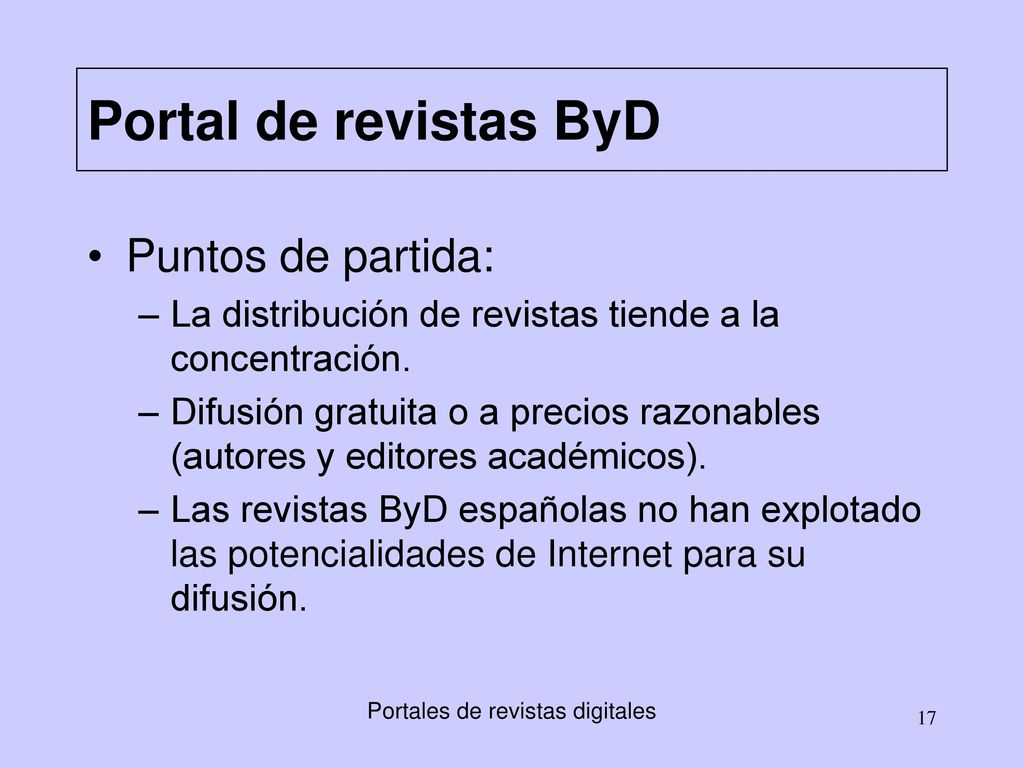 Portal de revistas ByD

• Puntos de partida:
– La distribución de revistas tiende a la concentración.
– Difusión gratuita o a precios razonables (autores y editores académicos).
– Las revistas ByD españolas no han explotado las potencialidades de Internet para su difusión.

Portales de revistas digitales

17